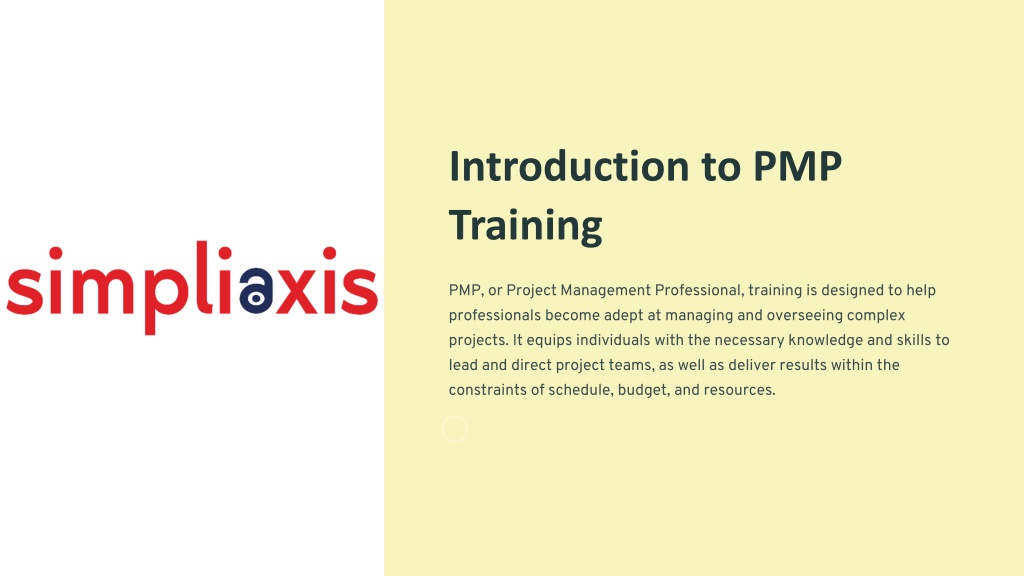 simpliaxis

Introduction to PMP Training

PMP, or Project Management Professional, training is designed to help professionals become adept at managing and overseeing complex projects. It equips individuals with the necessary knowledge and skills to lead and direct project teams, as well as deliver results within the constraints of schedule, budget, and resources.